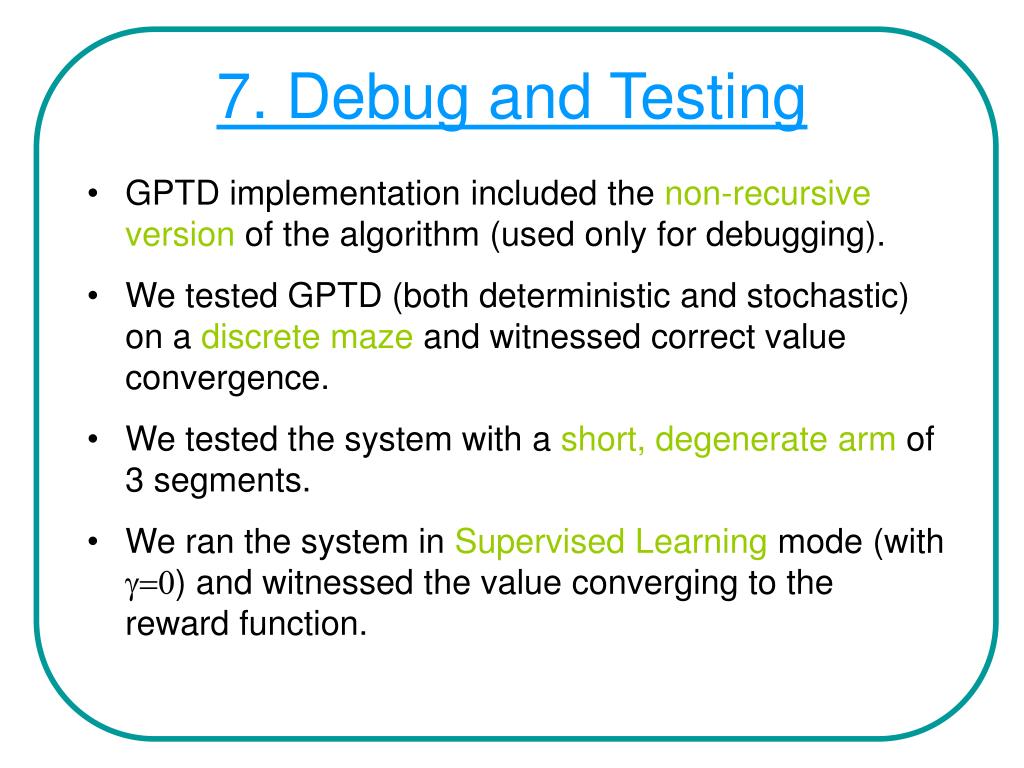 7. Debug and Testing

• GPTD implementation included the non-recursive version of the algorithm (used only for debugging).

• We tested GPTD (both deterministic and stochastic) on a discrete maze and witnessed correct value convergence.

• We tested the system with a short, degenerate arm of 3 segments.

• We ran the system in Supervised Learning mode (with $\gamma=0$) and witnessed the value converging to the reward function.